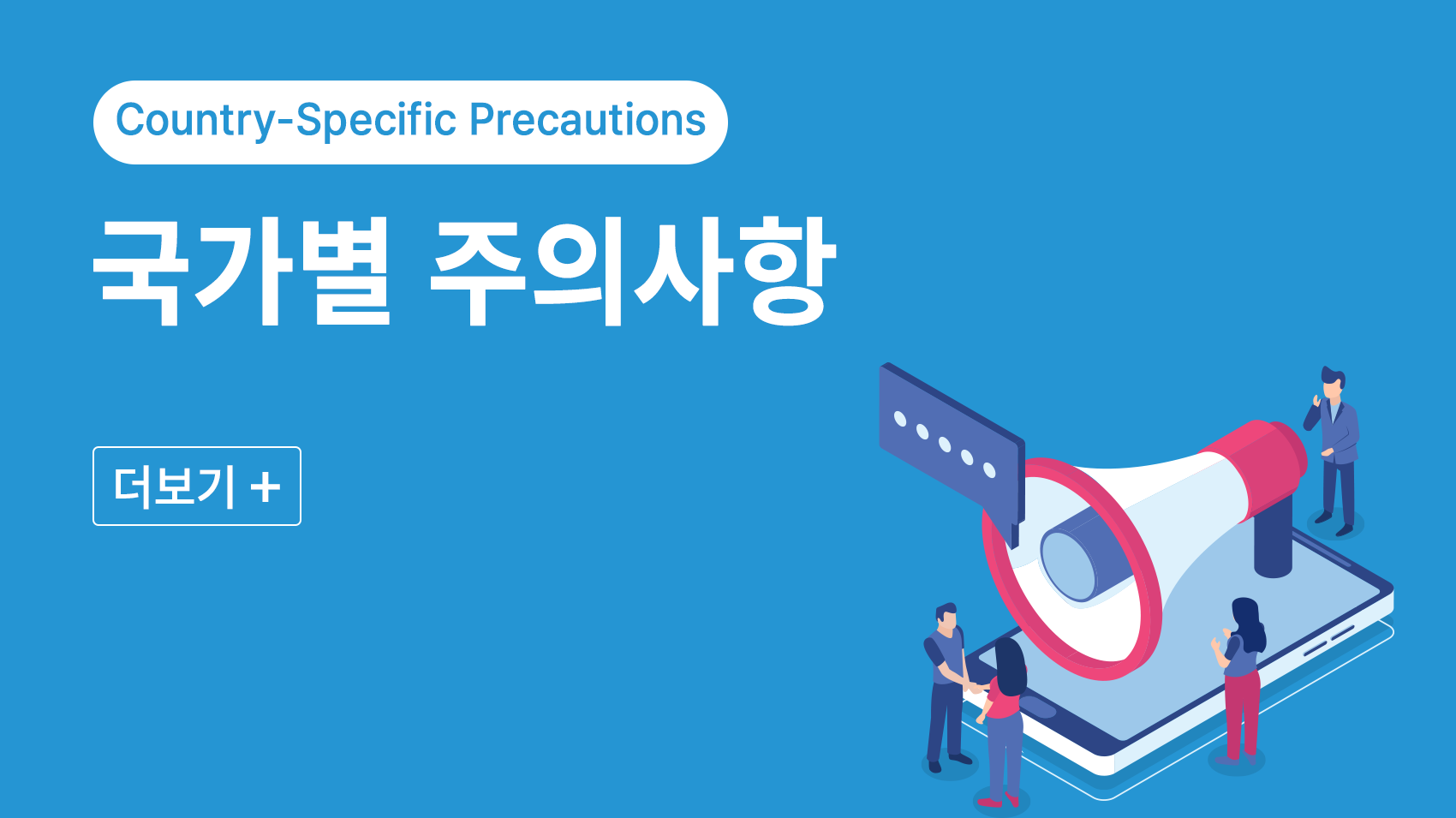 Country-Specific Precautions

국가별 주의사항

더보기 +